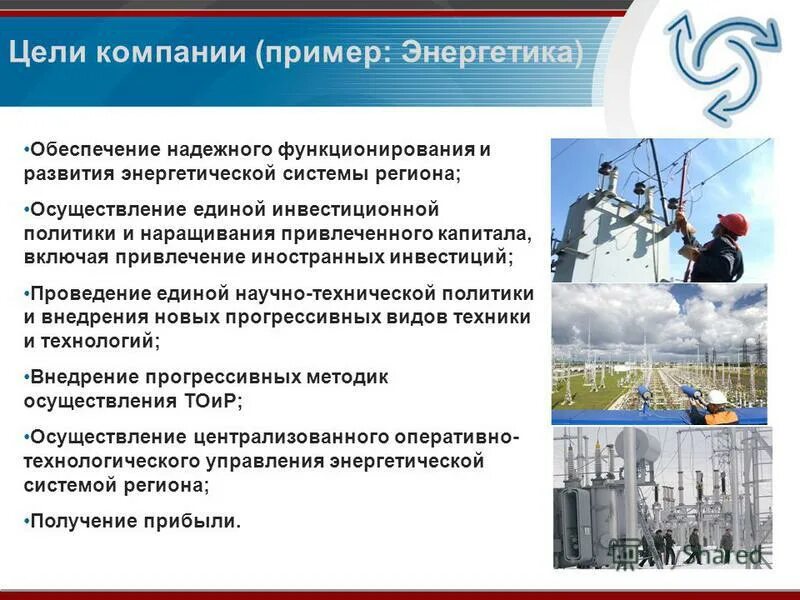 Цели компании (пример: Энергетика)

•Обеспечение надежного функционирования и развития энергетической системы региона;

•Осуществление единой инвестиционной политики и наращивания привлеченного капитала, включая привлечение иностранных инвестиций;

•Проведение единой научно-технической политики и внедрения новых прогрессивных видов техники и технологий;

•Внедрение прогрессивных методик осуществления ТОиР;

•Осуществление централизованного оперативно-технологического управления энергетической системой региона;

•Получение прибыли.

Shared